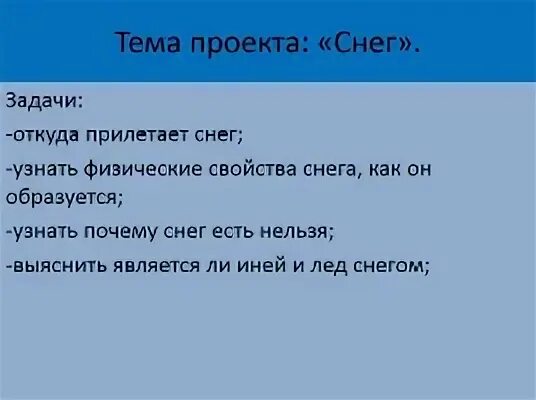 Тема проекта: «Снег».

Задачи:

-откуда прилетает снег;

-узнать физические свойства снега, как он образуется;

-узнать почему снег есть нельзя;

-выяснить является ли иней и лед снегом;